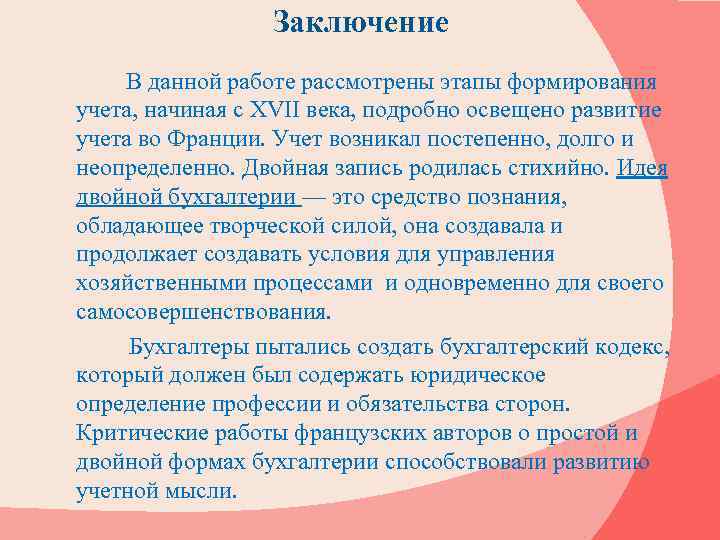 Заключение

В данной работе рассмотрены этапы формирования учета, начиная с XVII века, подробно освещено развитие учета во Франции. Учет возникал постепенно, долго и неопределенно. Двойная запись родилась стихийно. Идея двойной бухгалтерии — это средство познания, обладающее творческой силой, она создавала и продолжает создавать условия для управления хозяйственными процессами и одновременно для своего самосовершенствования.

Бухгалтеры пытались создать бухгалтерский кодекс, который должен был содержать юридическое определение профессии и обязательства сторон. Критические работы французских авторов о простой и двойной формах бухгалтерии способствовали развитию учетной мысли.